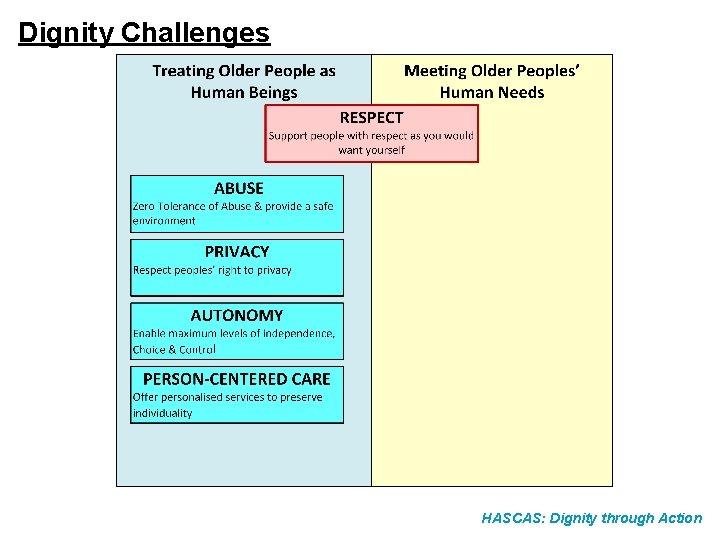 Dignity Challenges

Treating Older People as Human Beings

Meeting Older Peoples' Human Needs

RESPECT
Support people with respect as you would want yourself

ABUSE
Zero Tolerance of Abuse & provide a safe environment

PRIVACY
Respect peoples' right to privacy

AUTONOMY
Enable maximum levels of independence, Choice & Control

PERSON-CENTERED CARE
Offer personalised services to preserve individuality

HASCAS: Dignity through Action